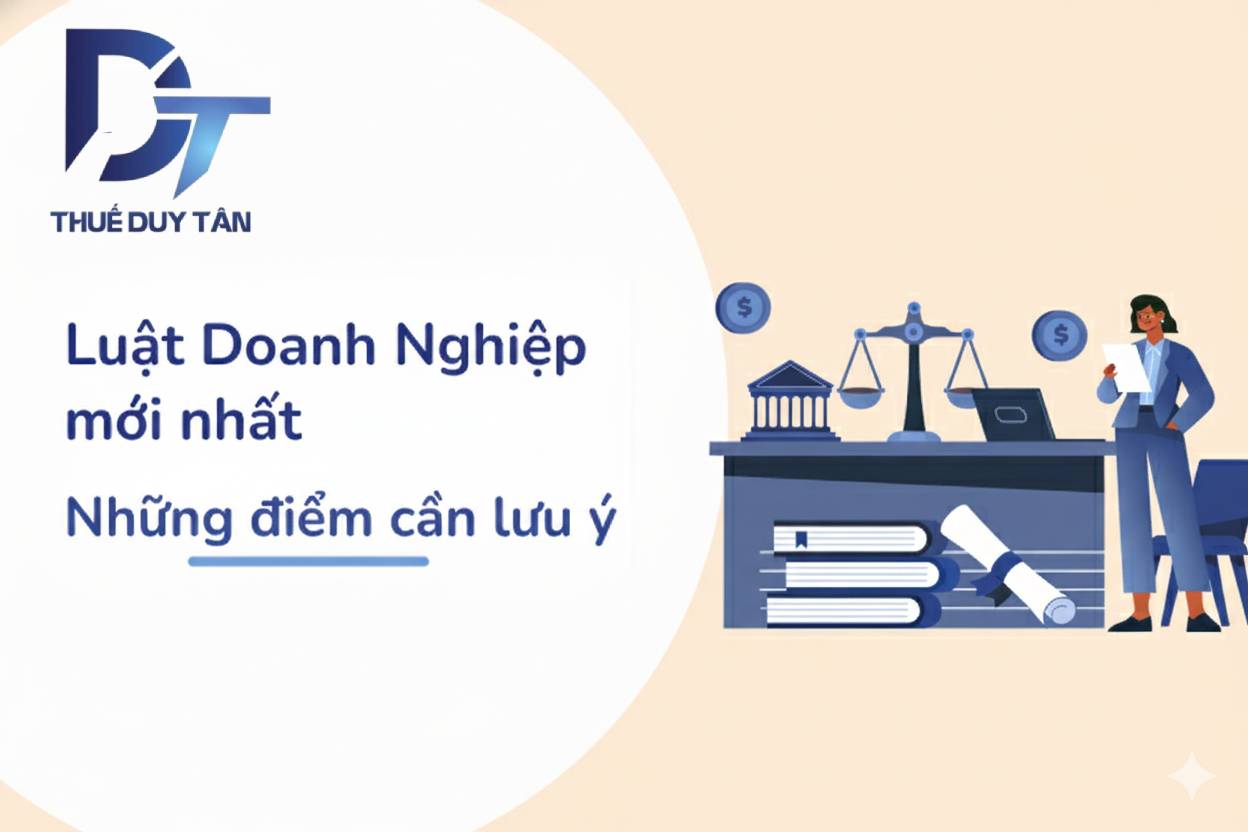 DT
THUẾ DUY TÂN

Luật Doanh Nghiệp mới nhất

Những điểm cần lưu ý

$

$